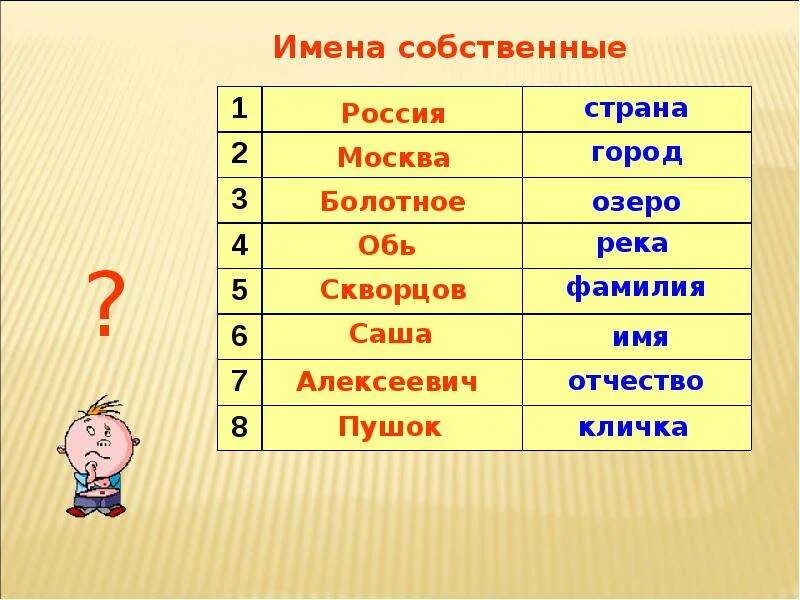 Имена собственные

| 1 | Россия | страна |
|---|---|---|
| 2 | Москва | город |
| 3 | Болотное | озеро |
| 4 | Обь | река |
| 5 | Скворцов | фамилия |
| 6 | Саша | имя |
| 7 | Алексеевич | отчество |
| 8 | Пушок | кличка |

?